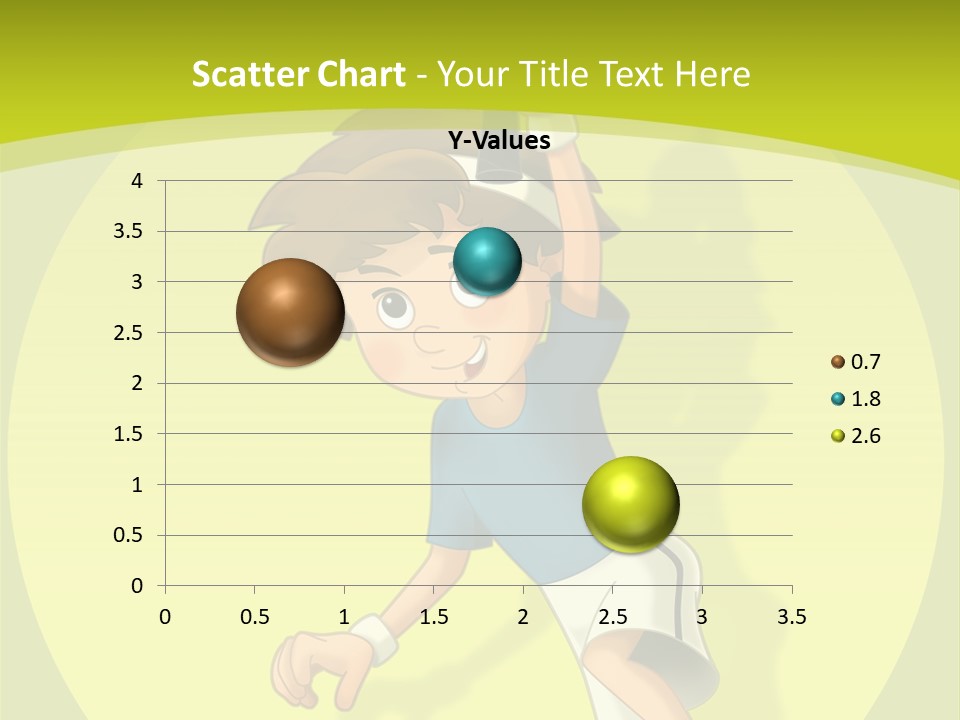 Scatter Chart - Your Title Text Here

Y-Values

4
3.5
3
2.5
2
1.5
1
0.5
0

0 0.5 1 1.5 2 2.5 3 3.5

0.7
1.8
2.6